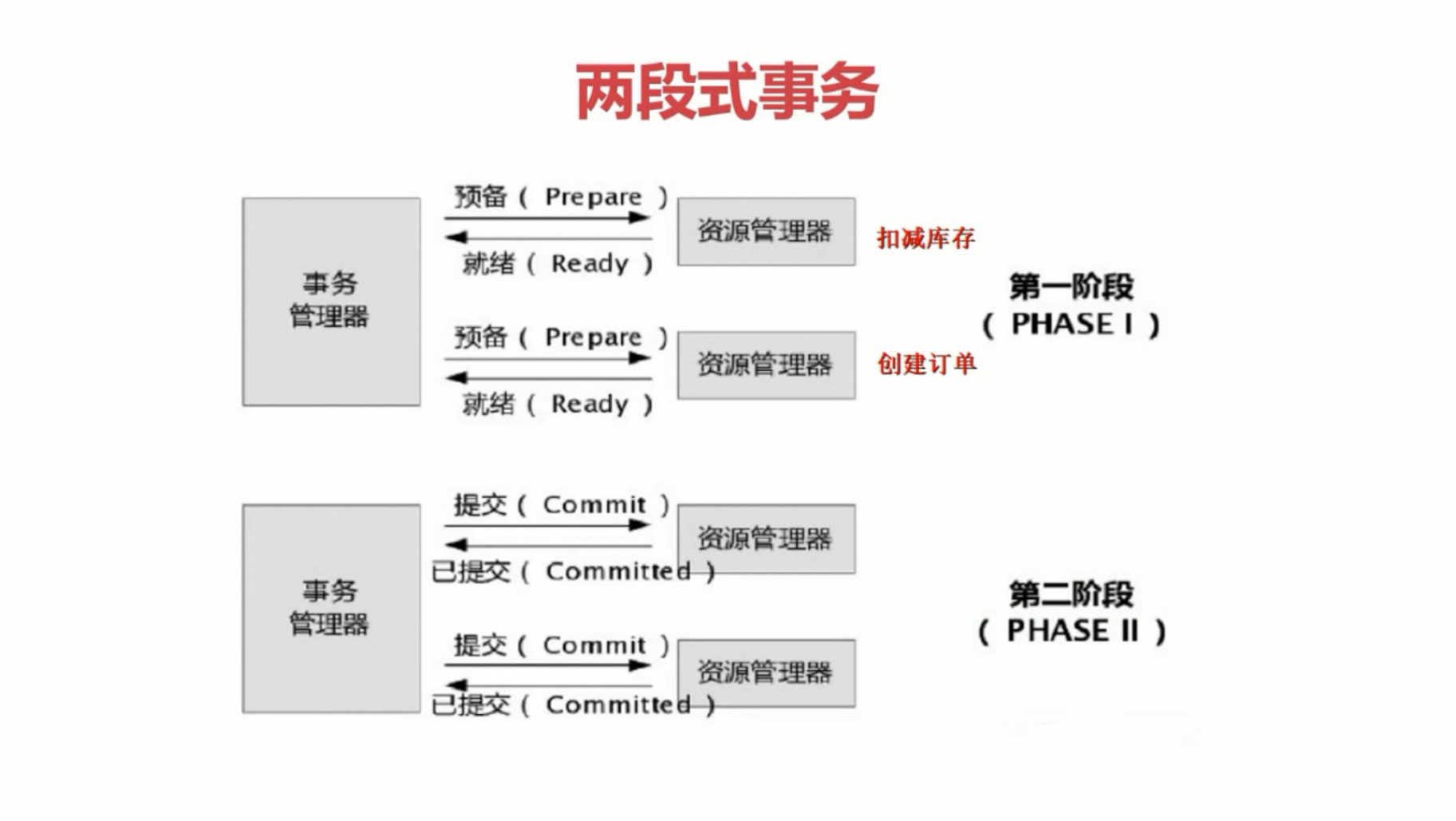 两段式事务

事务管理器

预备（ Prepare ）

就绪（ Ready ）

资源管理器

扣减库存

预备（ Prepare ）

就绪（ Ready ）

资源管理器

创建订单

第一阶段
（ PHASE I ）

事务管理器

提交（ Commit ）

已提交（ Committed ）

资源管理器

提交（ Commit ）

已提交（ Committed ）

资源管理器

第二阶段
（ PHASE II ）